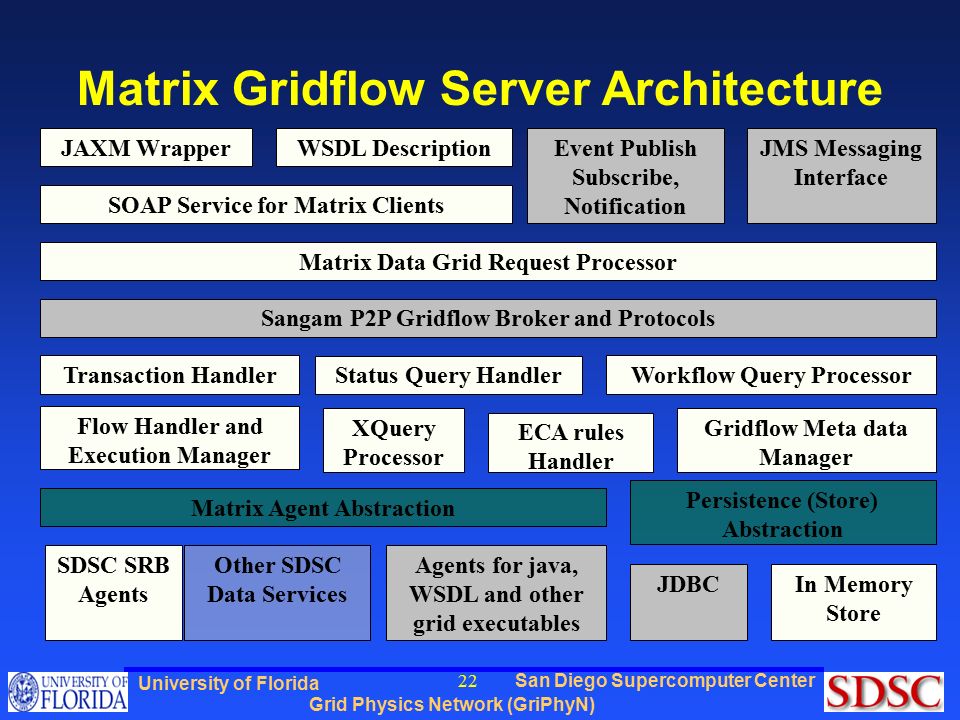 Matrix Gridflow Server Architecture

JAXM Wrapper

WSDL Description

Event Publish Subscribe, Notification

JMS Messaging Interface

SOAP Service for Matrix Clients

Matrix Data Grid Request Processor

Sangam P2P Gridflow Broker and Protocols

Transaction Handler

Status Query Handler

Workflow Query Processor

Flow Handler and Execution Manager

XQuery Processor

ECA rules Handler

Gridflow Meta data Manager

Matrix Agent Abstraction

Persistence (Store) Abstraction

SDSC SRB Agents

Other SDSC Data Services

Agents for java, WSDL and other grid executables

JDBC

In Memory Store

UNIVERSITY OF FLORIDA

University of Florida

22

San Diego Supercomputer Center

Grid Physics Network (GriPhyN)

SDSC